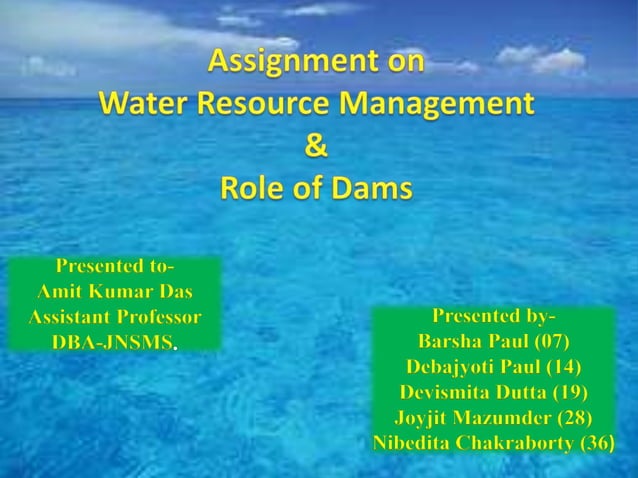 Assignment on
Water Resource Management
&
Role of Dams

Presented to-
Amit Kumar Das
Assistant Professor
DBA-JNSMS.

Presented by-
Barsha Paul (07)
Debajyoti Paul (14)
Devismita Dutta (19)
Joyjit Mazumder (28)
Nibedita Chakraborty (36)